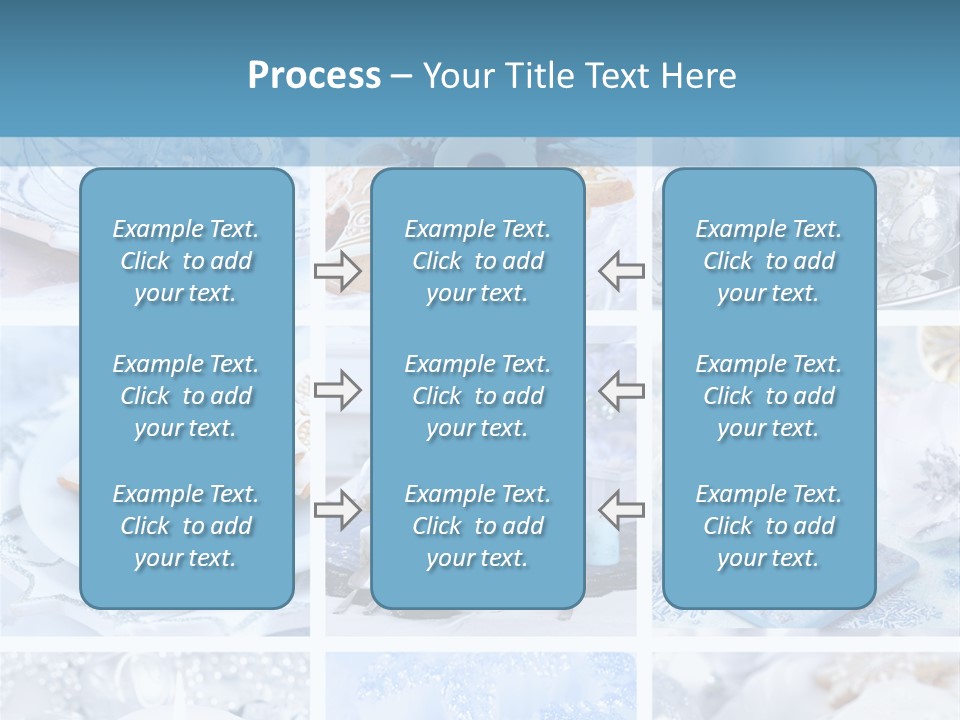 Process – Your Title Text Here

Example Text. Click to add your text.

Example Text. Click to add your text.

Example Text. Click to add your text.

Example Text. Click to add your text.

Example Text. Click to add your text.

Example Text. Click to add your text.

Example Text. Click to add your text.

Example Text. Click to add your text.

Example Text. Click to add your text.